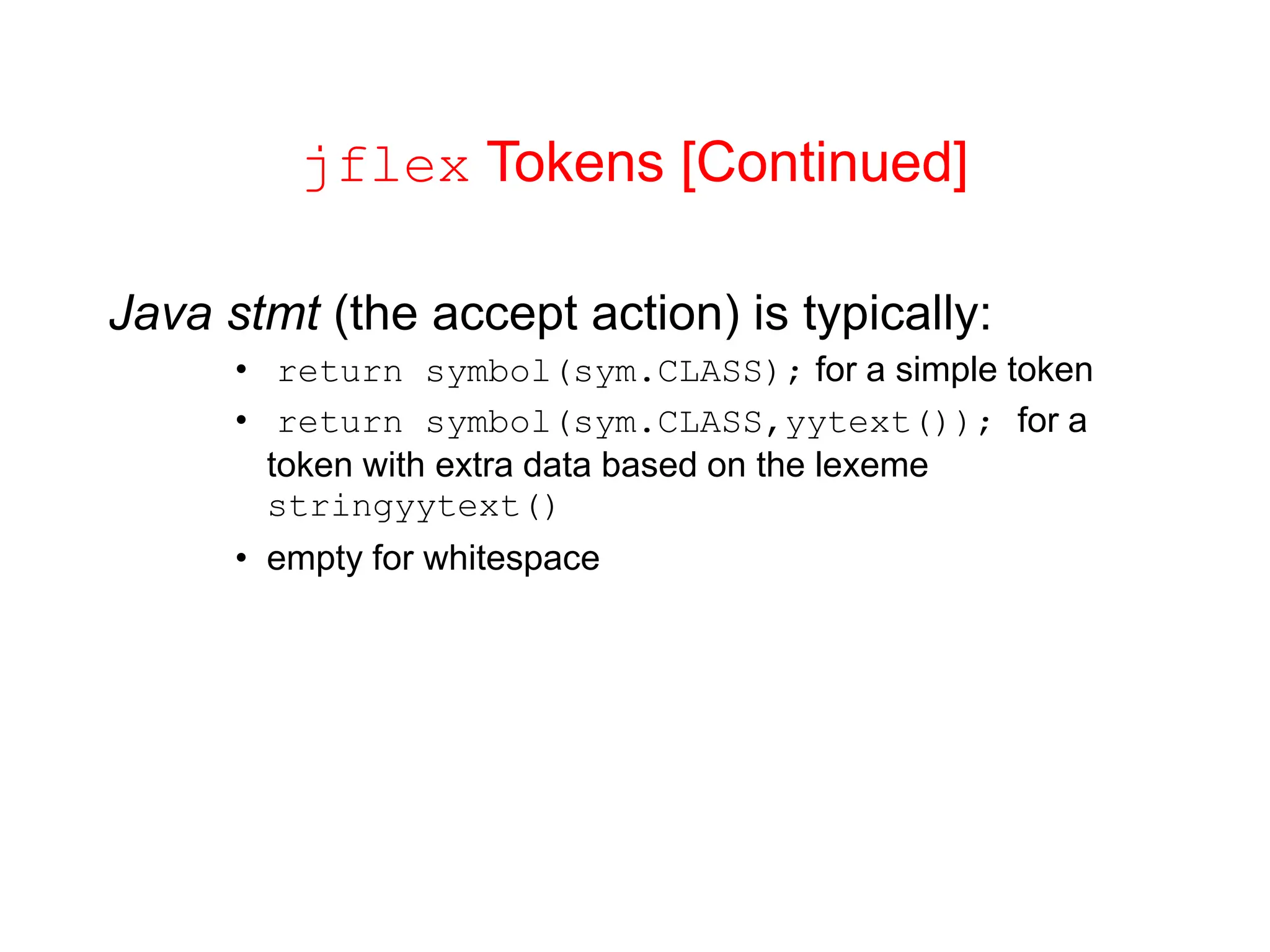 jflex Tokens [Continued]

Java stmt (the accept action) is typically:

• return symbol(sym.CLASS); for a simple token

• return symbol(sym.CLASS,yytext()); for a token with extra data based on the lexeme stringyytext()

• empty for whitespace